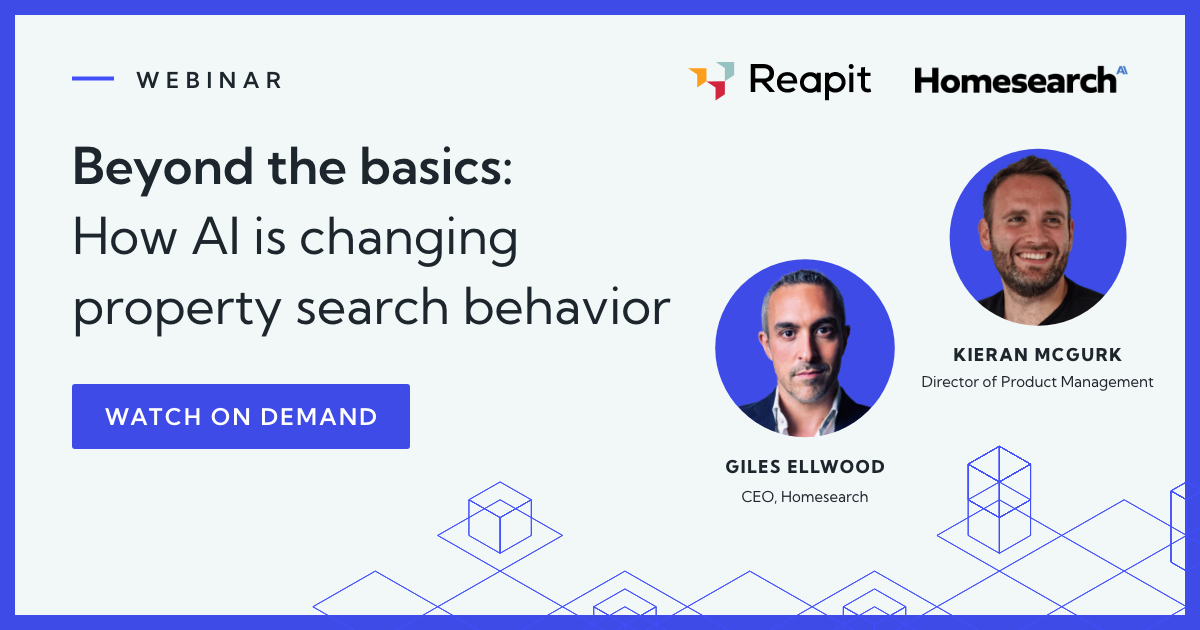 WEBINAR

Reapit Homesearch AI

Beyond the basics: How AI is changing property search behavior

WATCH ON DEMAND

KIERAN MCGURK
Director of Product Management

GILES ELLWOOD
CEO, Homesearch